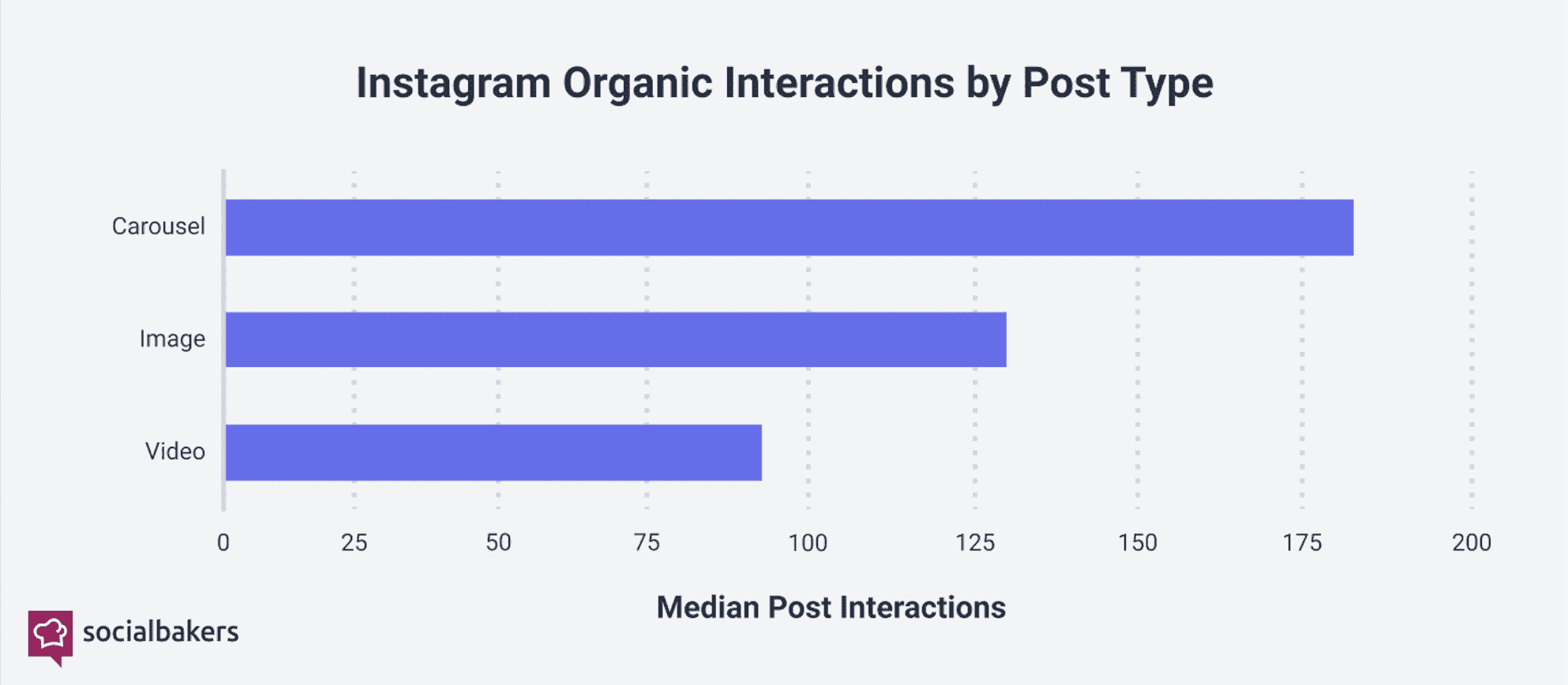 Instagram Organic Interactions by Post Type

Carousel
Image
Video

0 25 50 75 100 125 150 175 200

Median Post Interactions

socialbakers